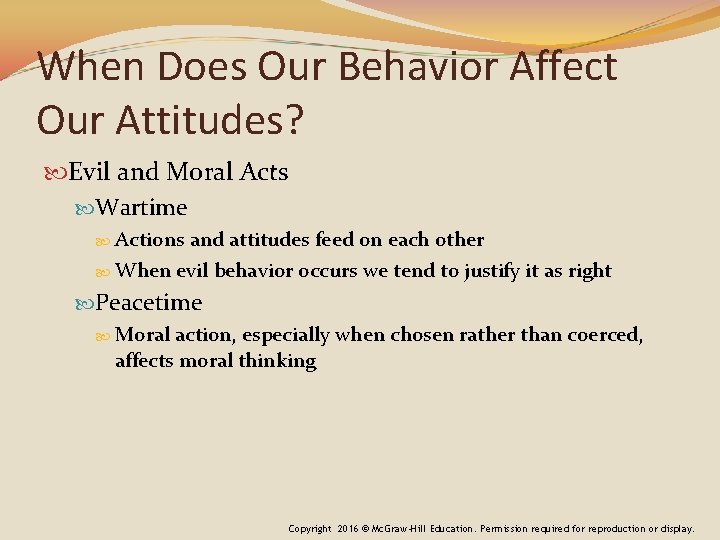 When Does Our Behavior Affect Our Attitudes?

Evil and Moral Acts

Wartime

Actions and attitudes feed on each other

When evil behavior occurs we tend to justify it as right

Peacetime

Moral action, especially when chosen rather than coerced, affects moral thinking

Copyright 2016 © McGraw-Hill Education. Permission required for reproduction or display.